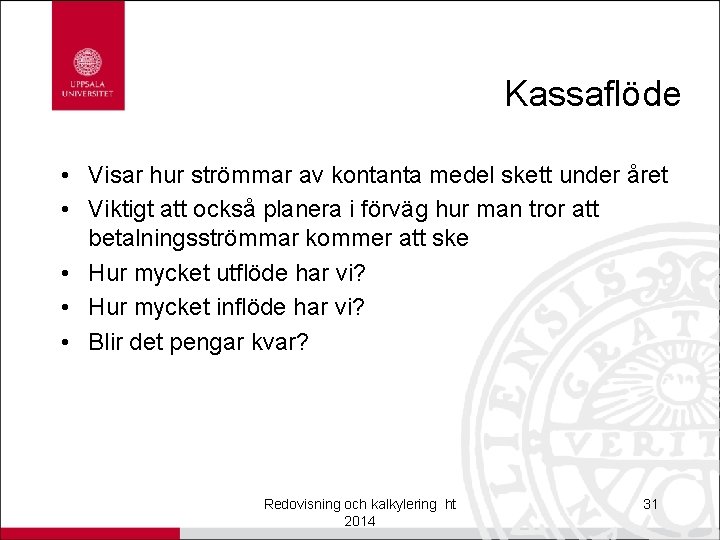 UPPSALA UNIVERSITET

Kassaflöde

• Visar hur strömmar av kontanta medel skett under året
• Viktigt att också planera i förväg hur man tror att betalningsströmmar kommer att ske
• Hur mycket utflöde har vi?
• Hur mycket inflöde har vi?
• Blir det pengar kvar?

Redovisning och kalkylering ht 2014

31